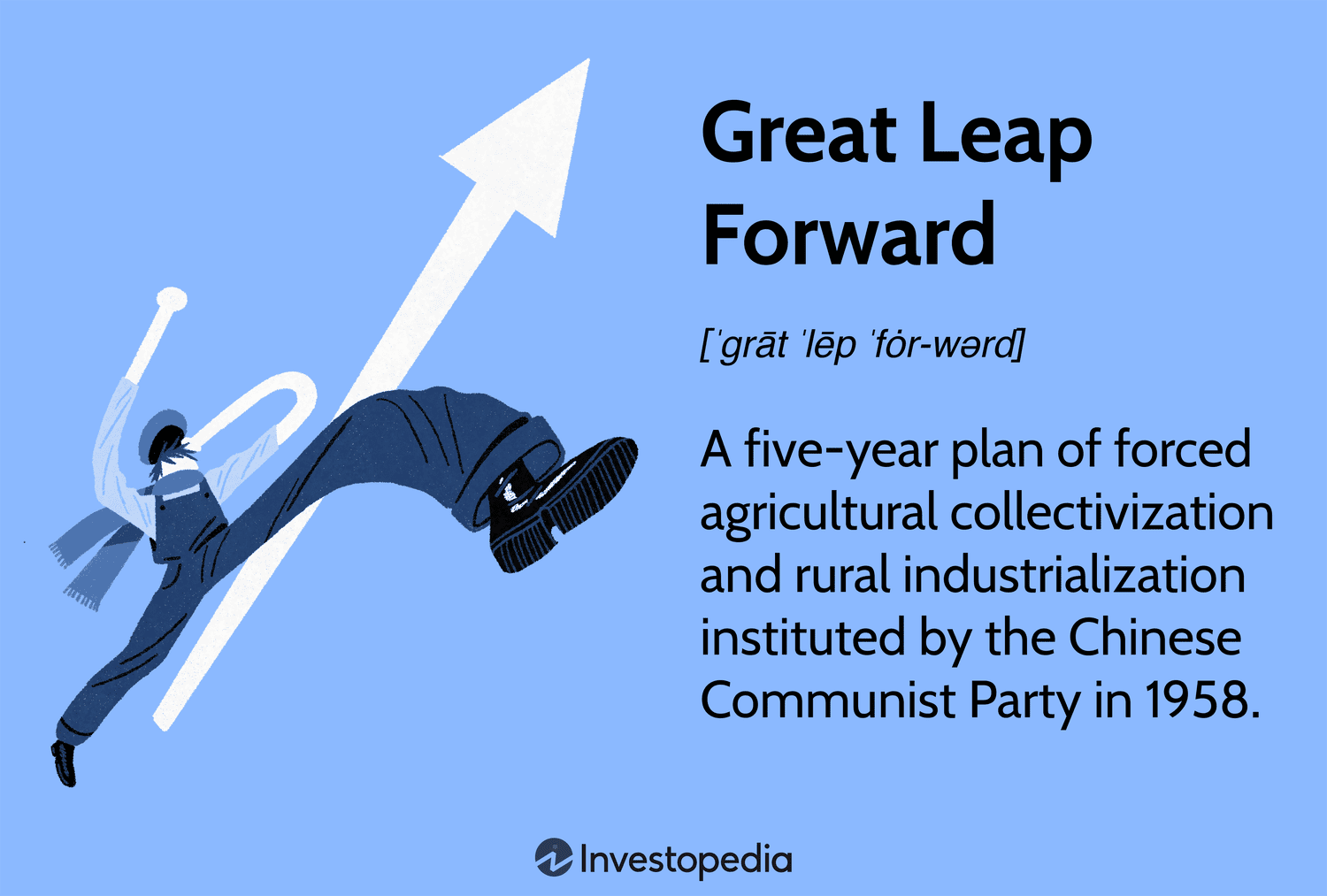 Great Leap Forward

[ˈgrāt ˈlēp ˈfȯr-wərd]

A five-year plan of forced agricultural collectivization and rural industrialization instituted by the Chinese Communist Party in 1958.

Investopedia